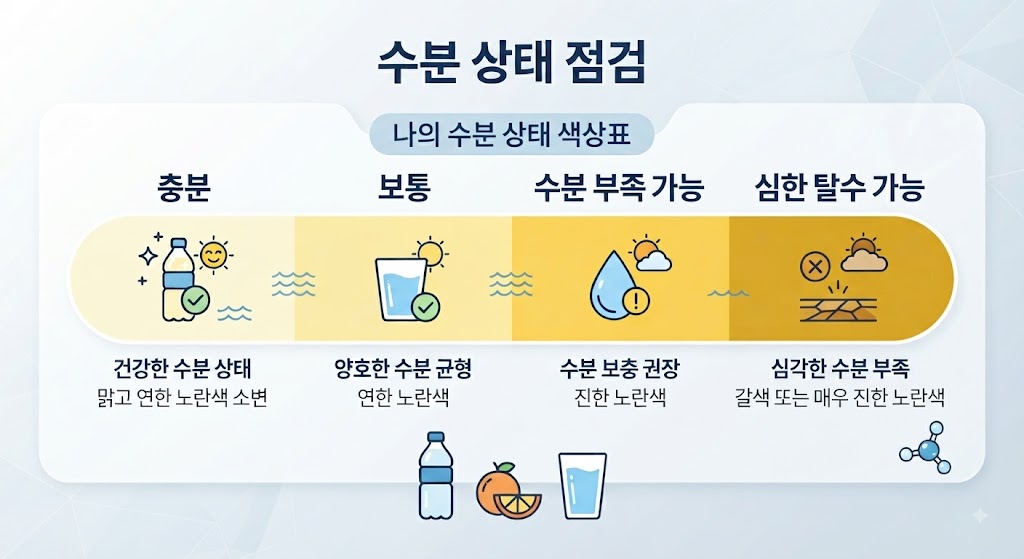 수분 상태 점검

나의 수분 상태 색상표

충분

보통

수분 부족 가능

심한 탈수 가능

건강한 수분 상태
맑고 연한 노란색 소변

양호한 수분 균형
연한 노란색

수분 보충 권장
진한 노란색

심각한 수분 부족
갈색 또는 매우 진한 노란색